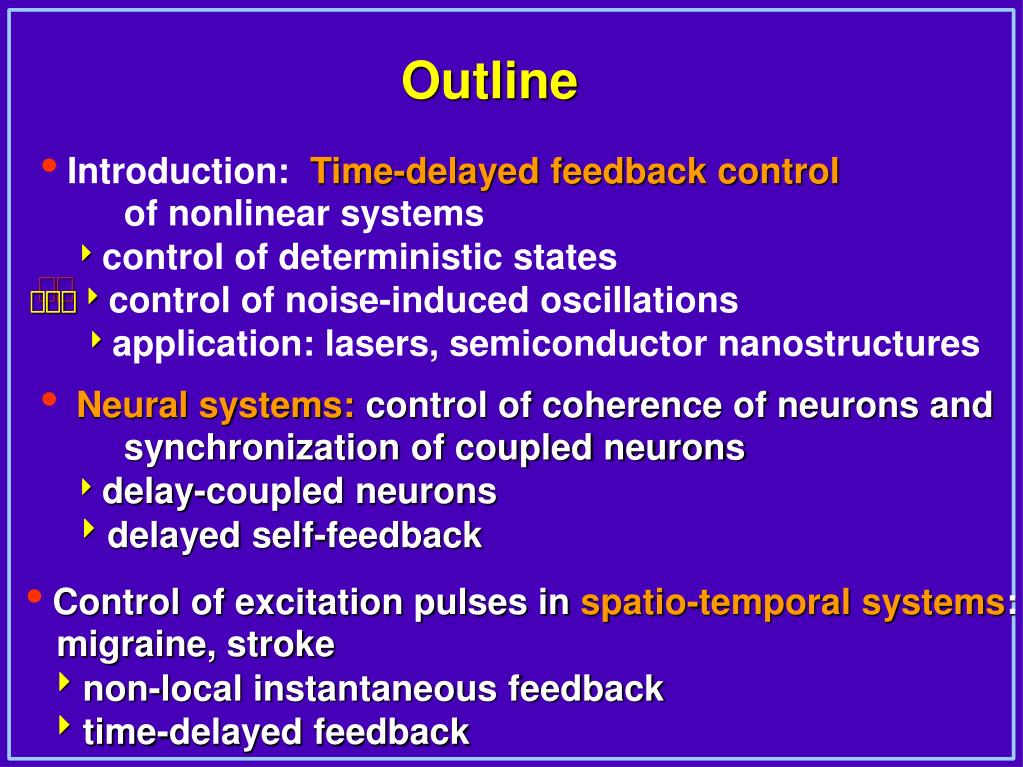 Outline

• Introduction: Time-delayed feedback control of nonlinear systems
‣ control of deterministic states
‣ control of noise-induced oscillations
‣ application: lasers, semiconductor nanostructures

• Neural systems: control of coherence of neurons and synchronization of coupled neurons
‣ delay-coupled neurons
‣ delayed self-feedback

• Control of excitation pulses in spatio-temporal systems: migraine, stroke
‣ non-local instantaneous feedback
‣ time-delayed feedback